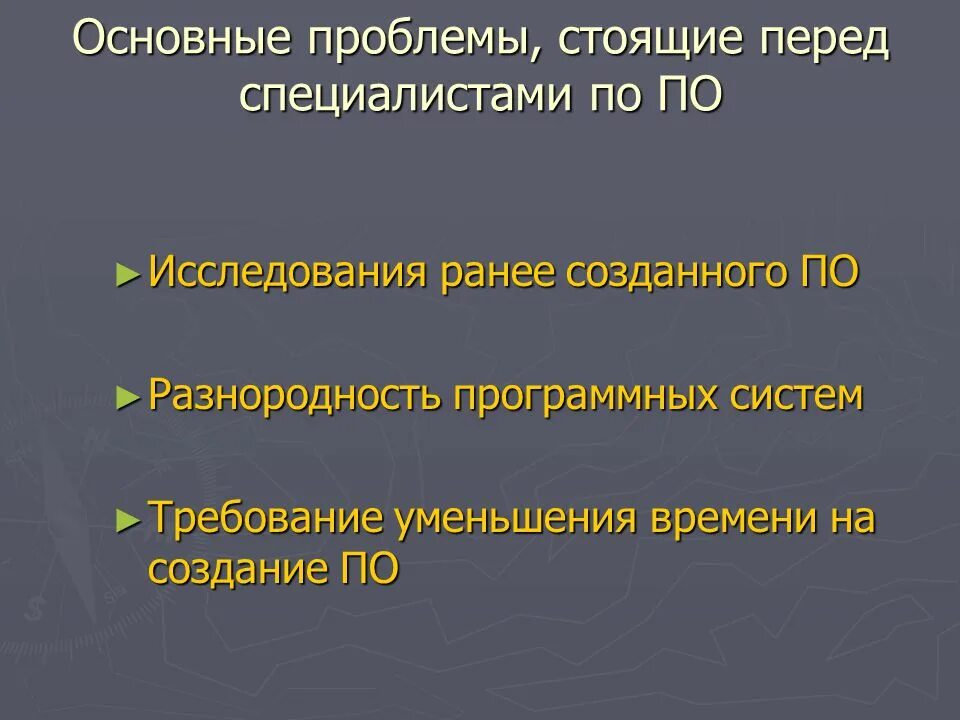 Основные проблемы, стоящие перед специалистами по ПО

► Исследования ранее созданного ПО

► Разнородность программных систем

► Требование уменьшения времени на создание ПО